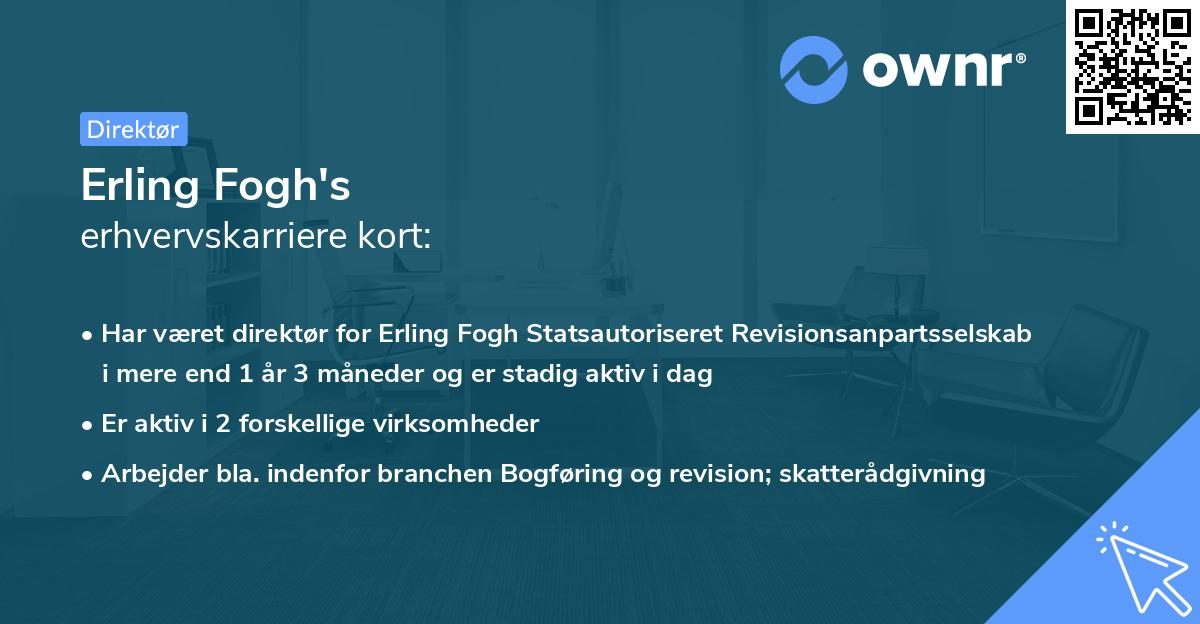 ownr®

Direktør

Erling Fogh's
erhvervskarriere kort:

• Har været direktør for Erling Fogh Statsautoriseret Revisionsanpartsselskab i mere end 1 år 3 måneder og er stadig aktiv i dag

• Er aktiv i 2 forskellige virksomheder

• Arbejder bla. indenfor branchen Bogføring og revision; skatterådgivning